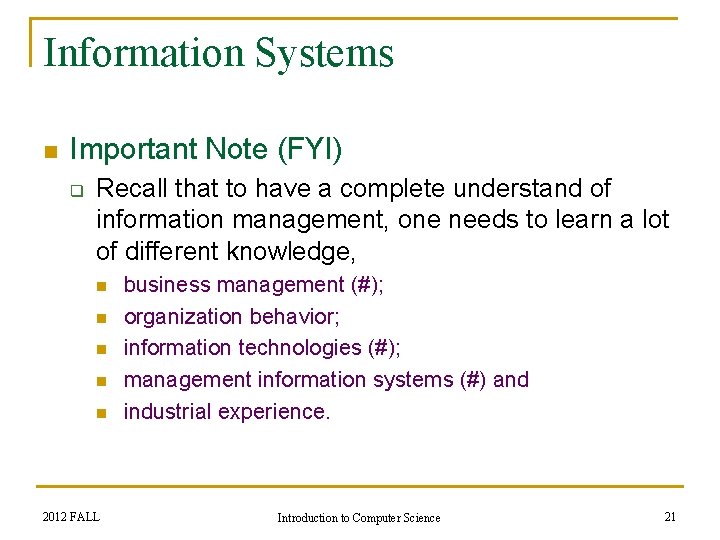 Information Systems

Important Note (FYI)

Recall that to have a complete understand of information management, one needs to learn a lot of different knowledge,

business management (#);

organization behavior;

information technologies (#);

management information systems (#) and

industrial experience.

2012 FALL

Introduction to Computer Science

21